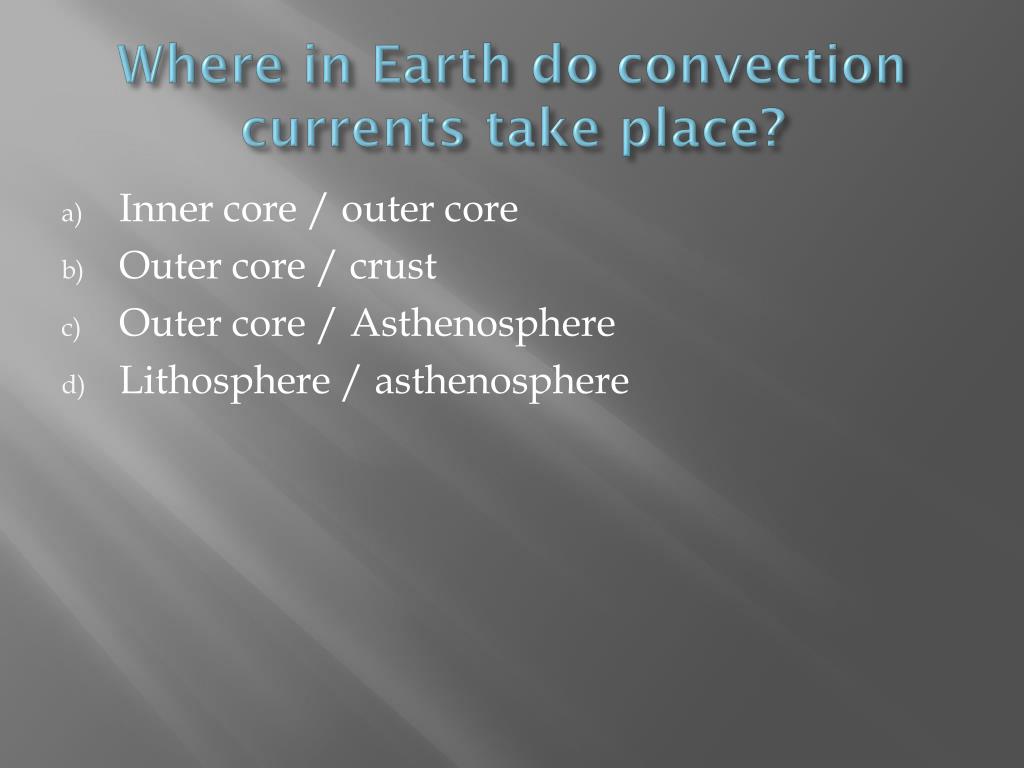 Where in Earth do convection currents take place?

a) Inner core / outer core
b) Outer core / crust
c) Outer core / Asthenosphere
d) Lithosphere / asthenosphere